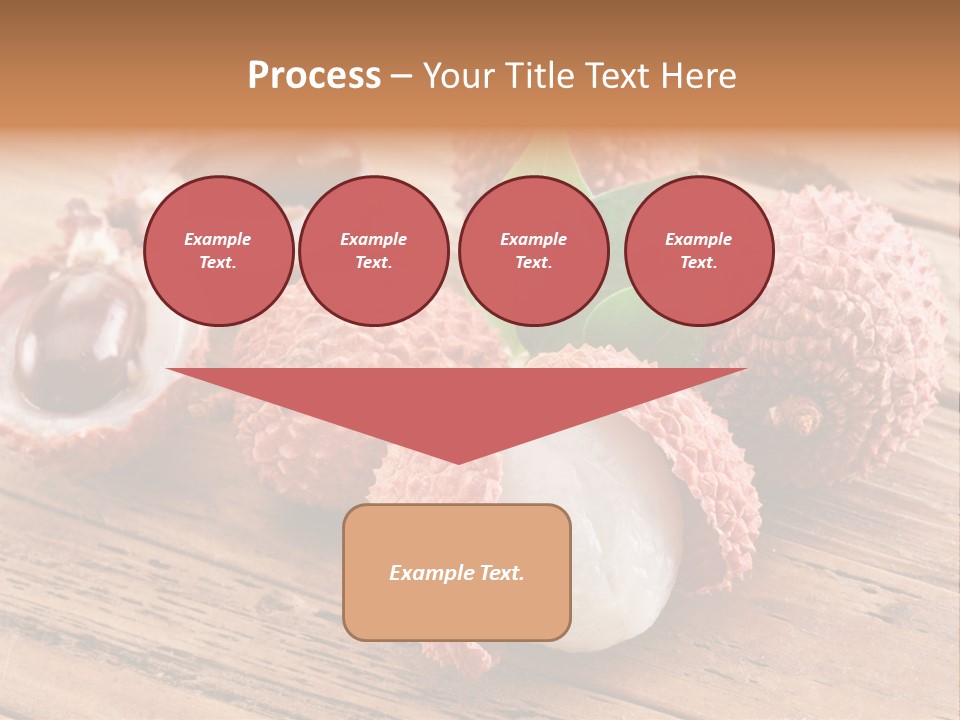 Process – Your Title Text Here

Example Text.

Example Text.

Example Text.

Example Text.

Example Text.